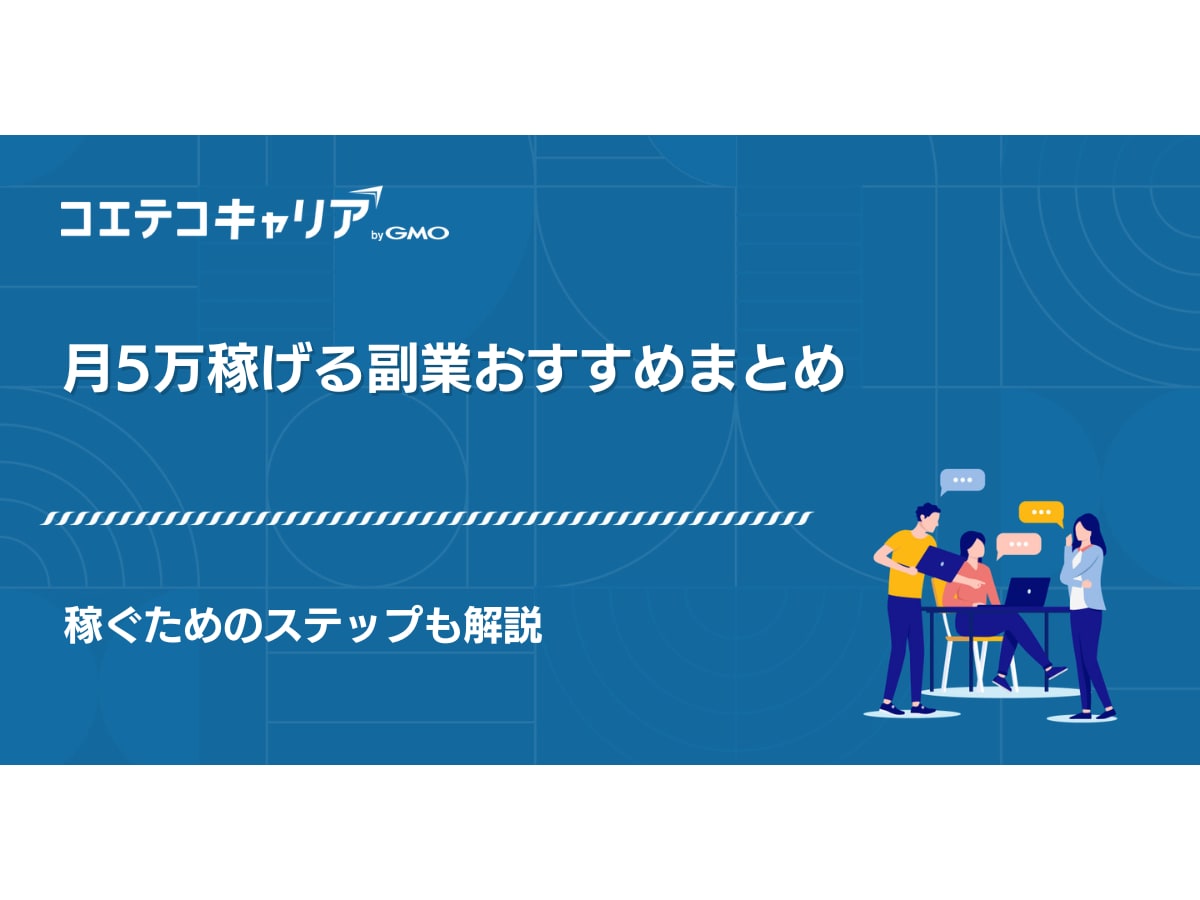 コエテコキャリア by GMO

月5万稼げる副業おすすめまとめ

稼ぐためのステップも解説